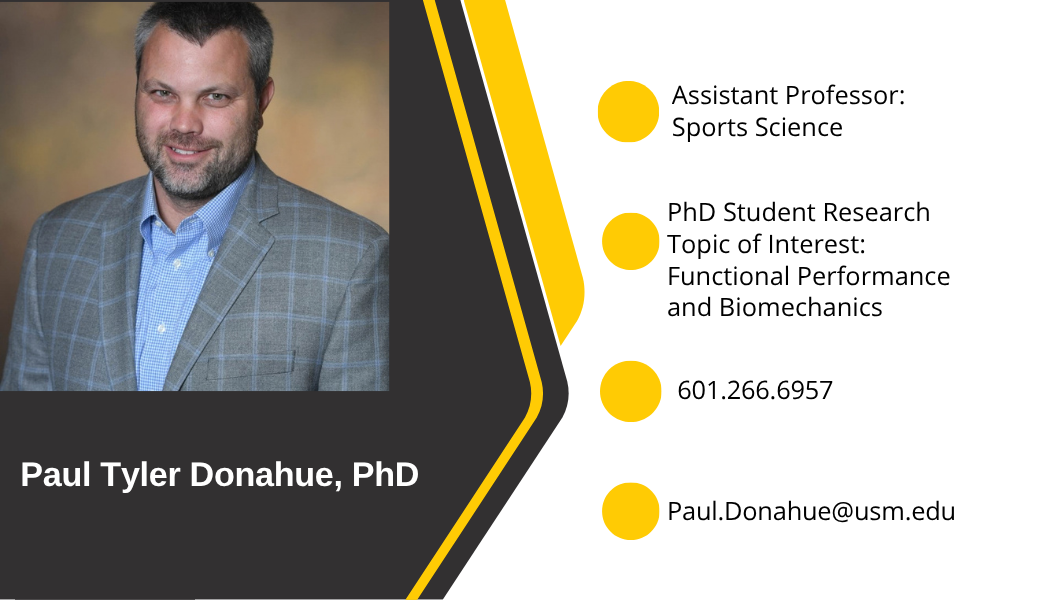 Paul Tyler Donahue, PhD

Assistant Professor: Sports Science

PhD Student Research Topic of Interest: Functional Performance and Biomechanics

601.266.6957

Paul.Donahue@usm.edu